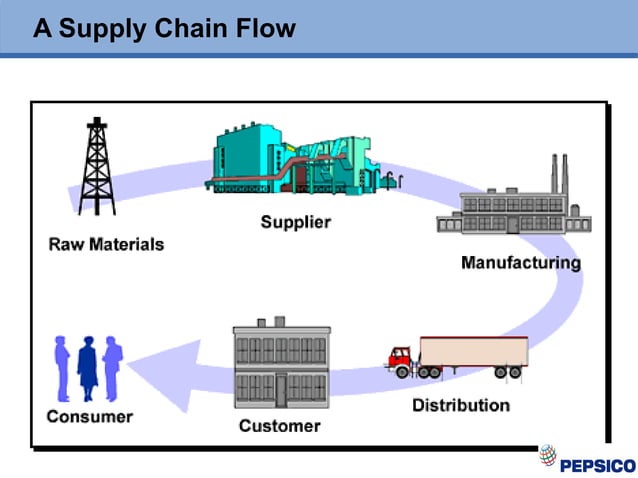 A Supply Chain Flow

Raw Materials

Supplier

Manufacturing

Distribution

Customer

Consumer

PEPSICO